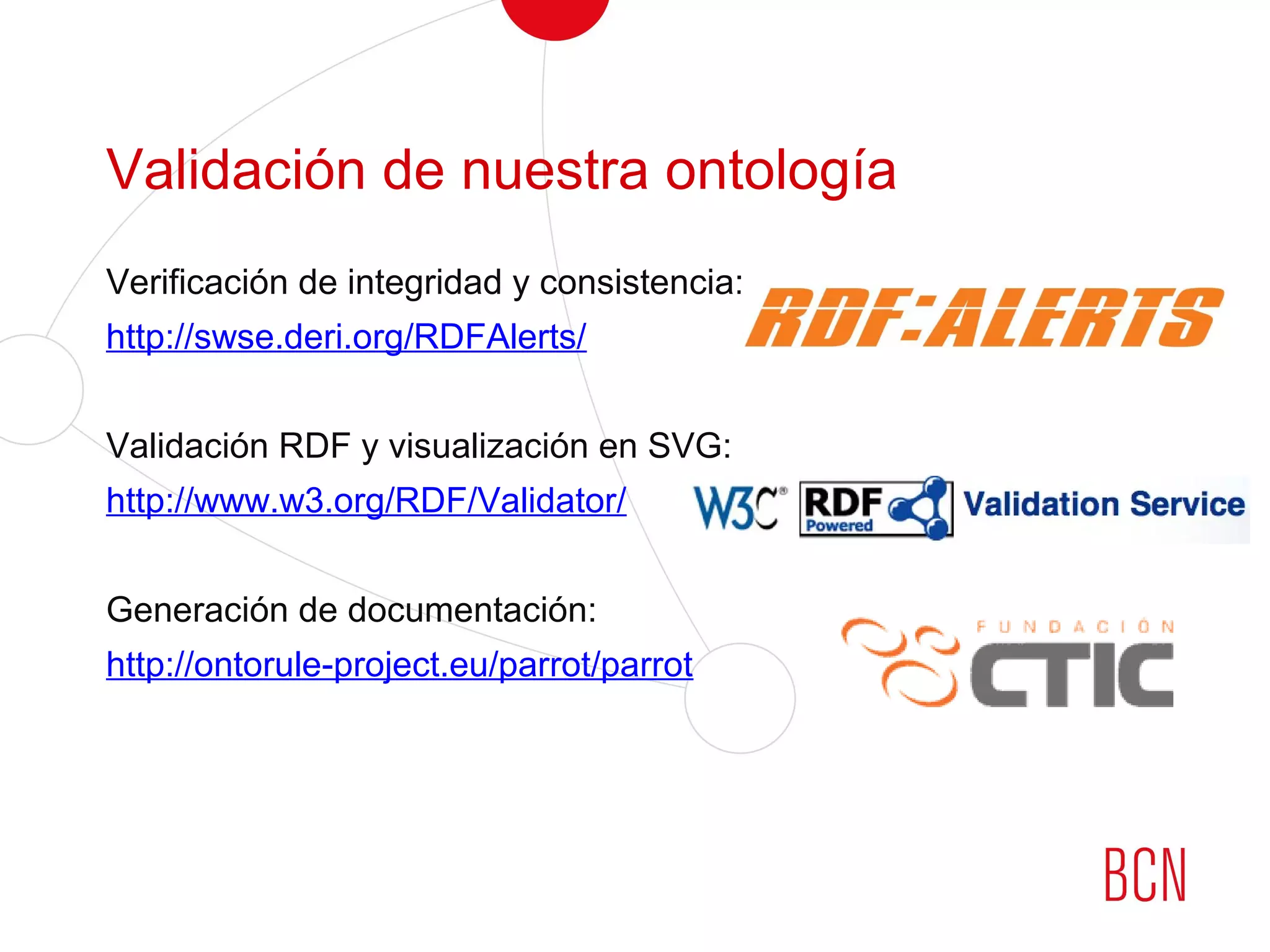 Validación de nuestra ontología

Verificación de integridad y consistencia:
http://swse.deri.org/RDFAlerts/

RDF:ALERTS

Validación RDF y visualización en SVG:
http://www.w3.org/RDF/Validator/

W3C® RDF Powered Validation Service

Generación de documentación:
http://ontorule-project.eu/parrot/parrot

FUNDACIÓN CTIC

BCN